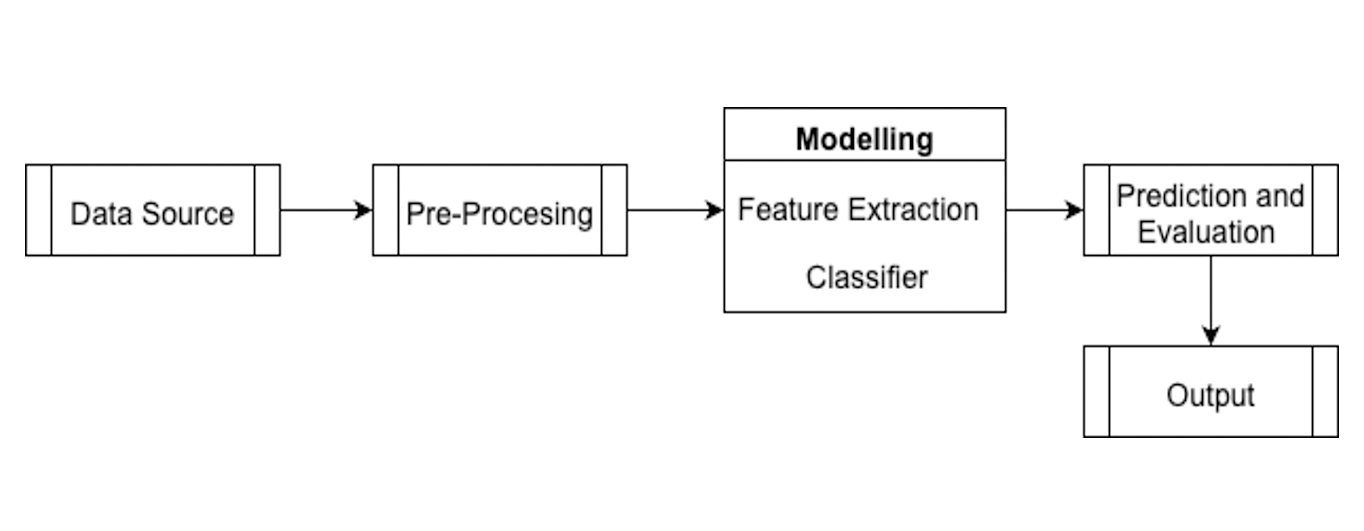 Data Source

Pre-Procesing

Modelling

Feature Extraction

Classifier

Prediction and Evaluation

Output